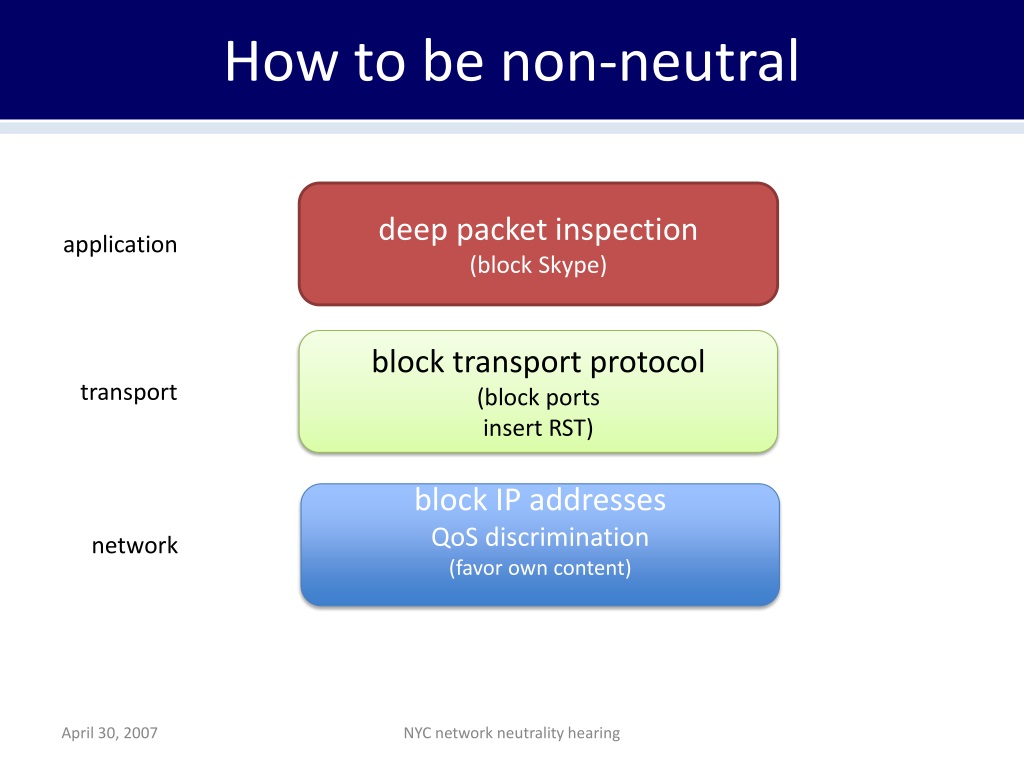 How to be non-neutral

application

deep packet inspection
(block Skype)

transport

block transport protocol
(block ports
insert RST)

network

block IP addresses
QoS discrimination
(favor own content)

April 30, 2007

NYC network neutrality hearing